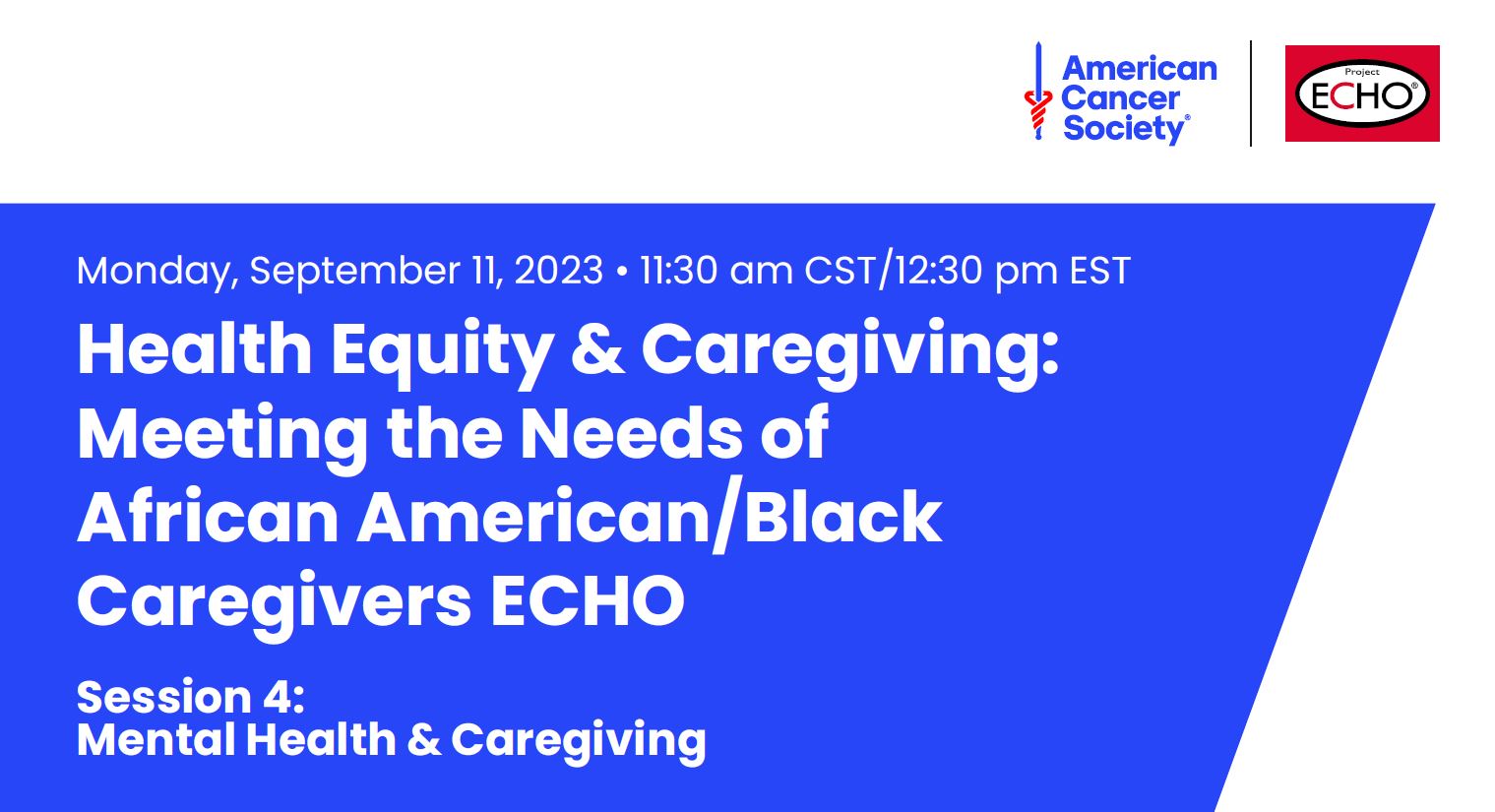 American Cancer Society®

Project ECHO®

Monday, September 11, 2023 • 11:30 am CST/12:30 pm EST

Health Equity & Caregiving: Meeting the Needs of African American/Black Caregivers ECHO

Session 4:
Mental Health & Caregiving